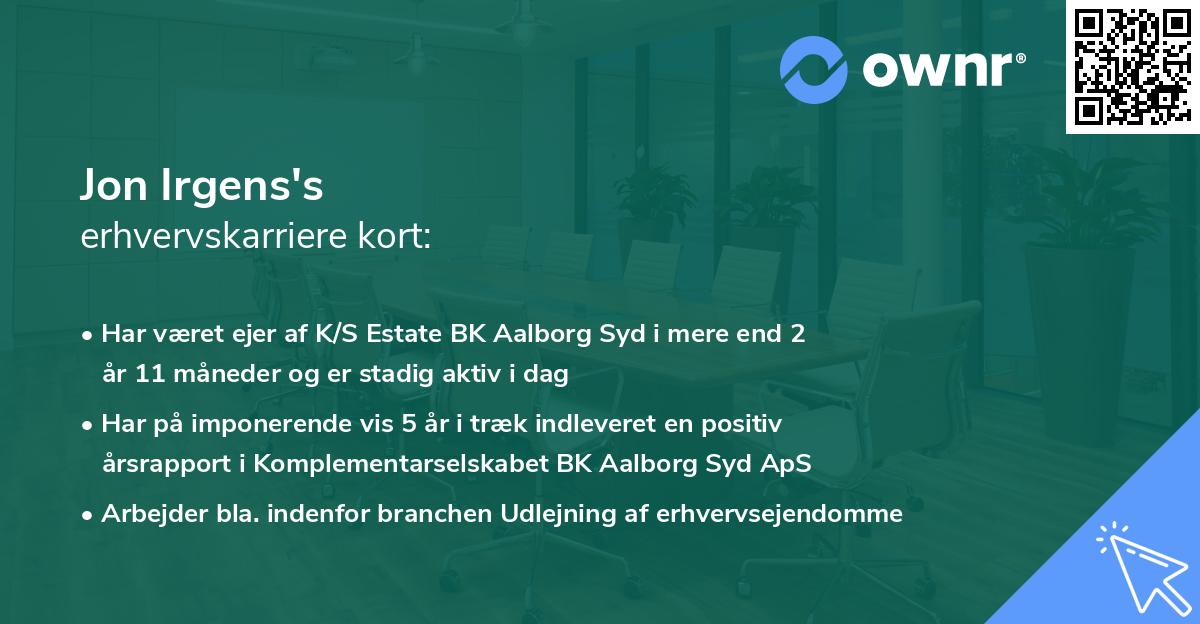 ownr®

Jon Irgens's
erhvervskarriere kort:

• Har været ejer af K/S Estate BK Aalborg Syd i mere end 2 år 11 måneder og er stadig aktiv i dag

• Har på imponerende vis 5 år i træk indleveret en positiv årsrapport i Komplementarselskabet BK Aalborg Syd ApS

• Arbejder bla. indenfor branchen Udlejning af erhvervsejendomme